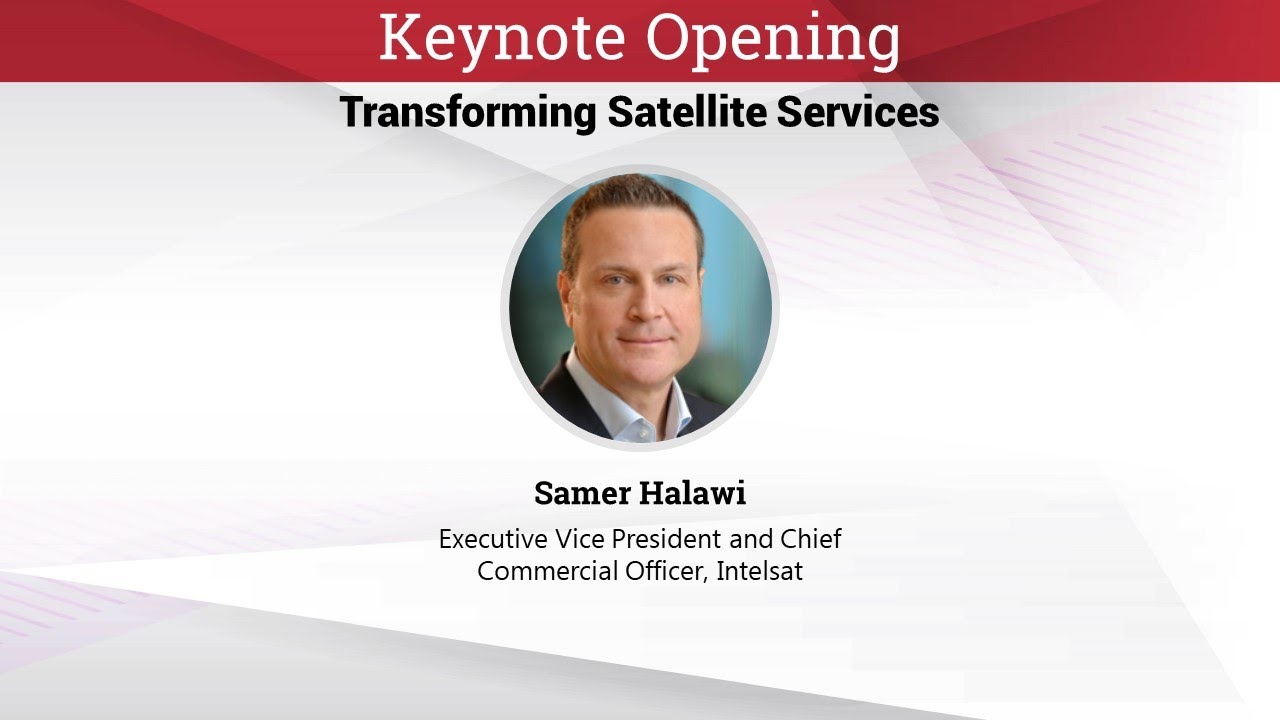 Keynote Opening

Transforming Satellite Services

Samer Halawi

Executive Vice President and Chief Commercial Officer, Intelsat